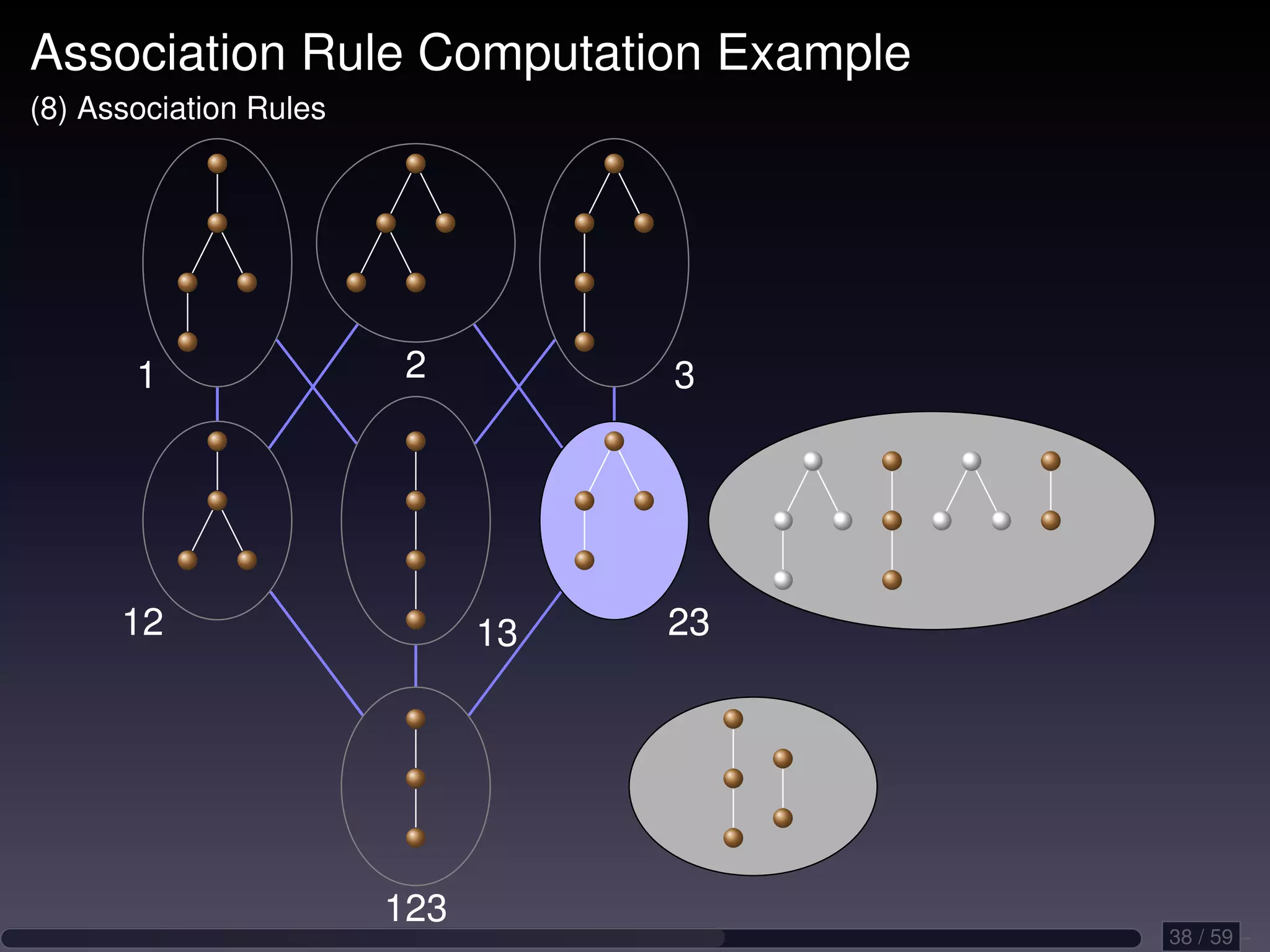 Association Rule Computation Example

(8) Association Rules

1

2

3

12

13

23

123

38 / 59